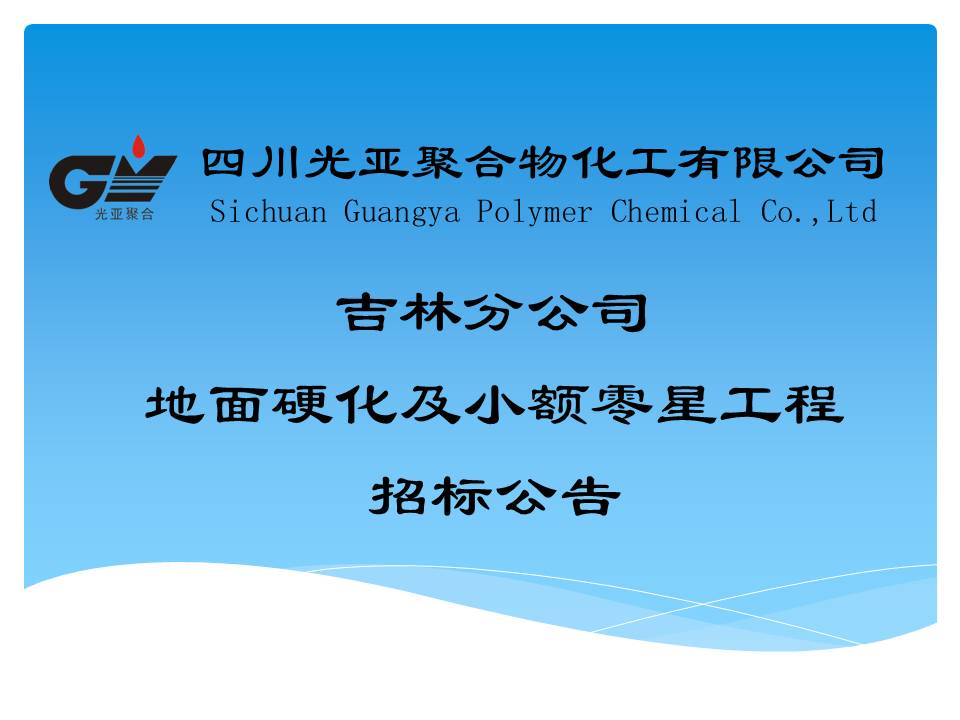 光亚聚合

四川光亚聚合物化工有限公司
Sichuan Guangya Polymer Chemical Co.,Ltd

吉林分公司

地面硬化及小额零星工程

招标公告